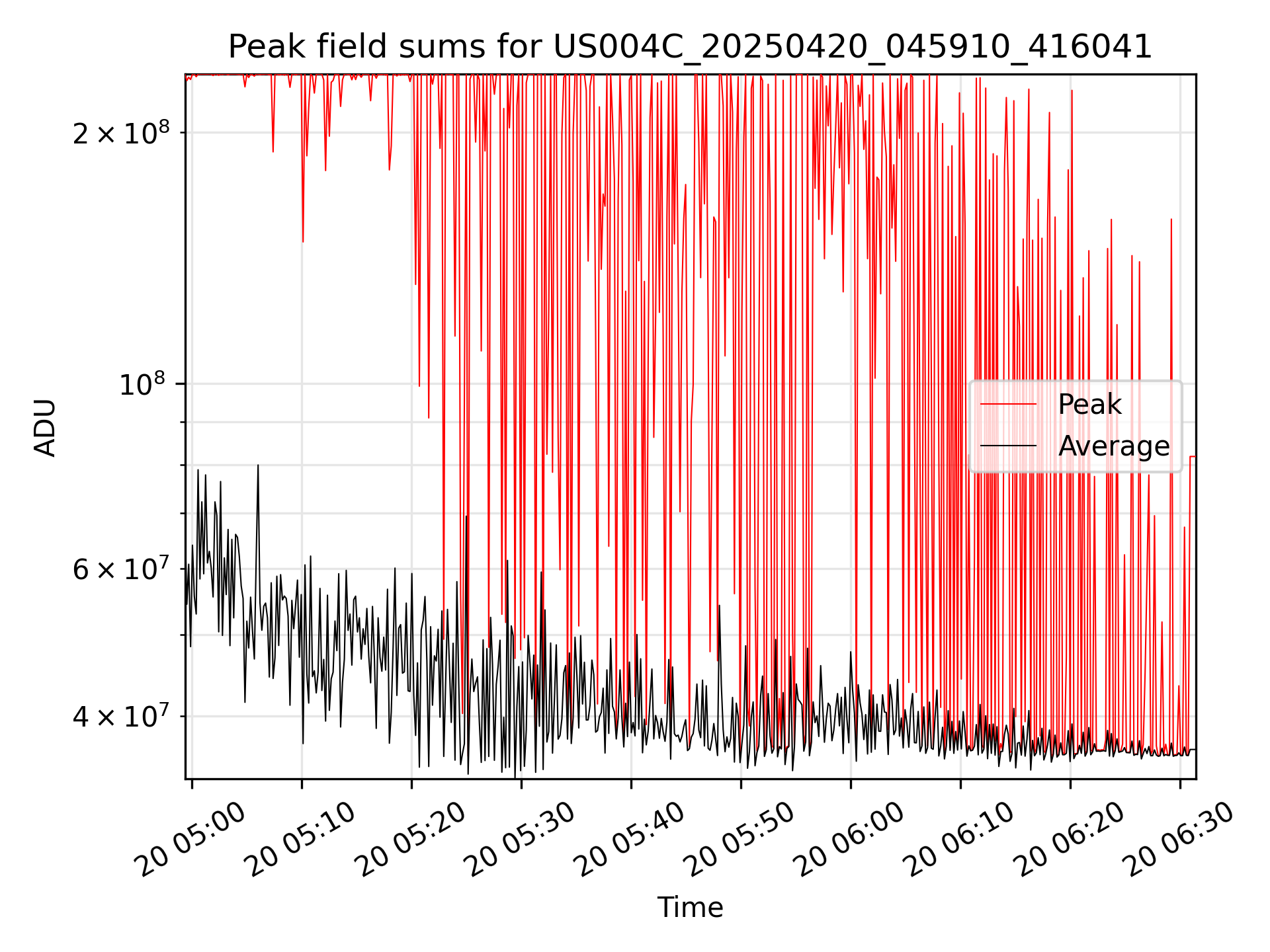 Peak field sums for US004C_20250420_045910_416041

ADU

$2 \times 10^8$

$10^8$

$6 \times 10^7$

$4 \times 10^7$

Peak
Average

20 05:00
20 05:10
20 05:20
20 05:30
20 05:40
20 05:50
20 06:00
20 06:10
20 06:20
20 06:30

Time